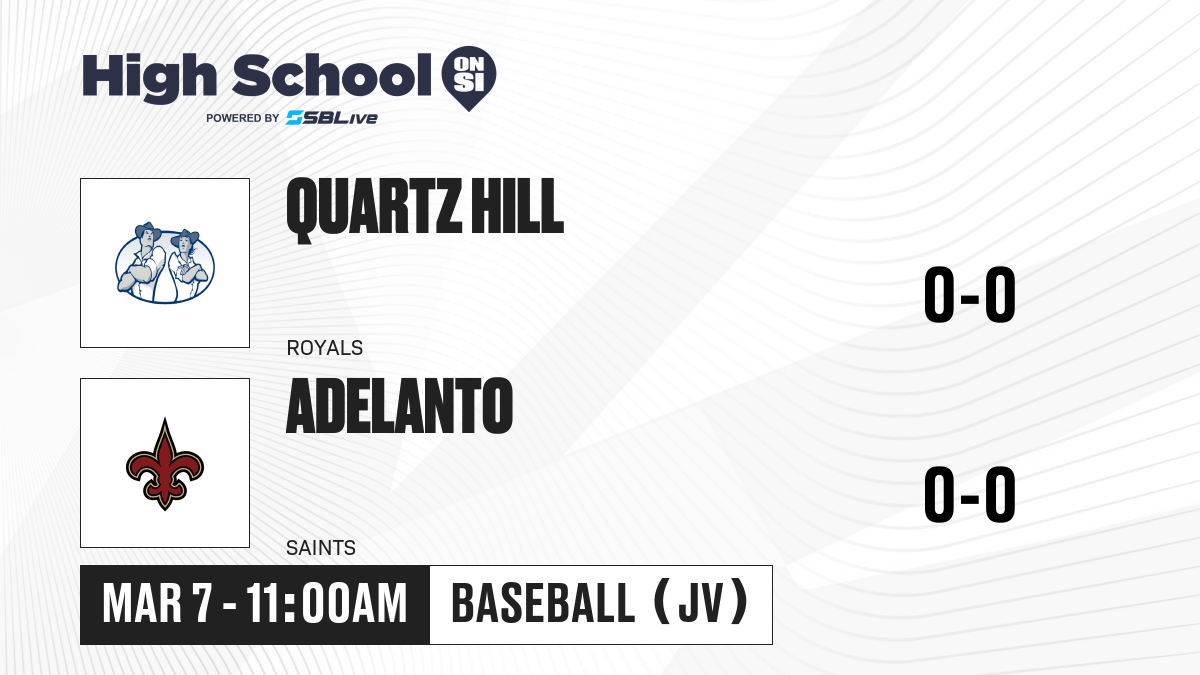 High School ON SI
POWERED BY SBLive

QUARTZ HILL
ROYALS
0-0

ADELANTO
SAINTS
0-0

MAR 7 - 11:00AM
BASEBALL (JV)